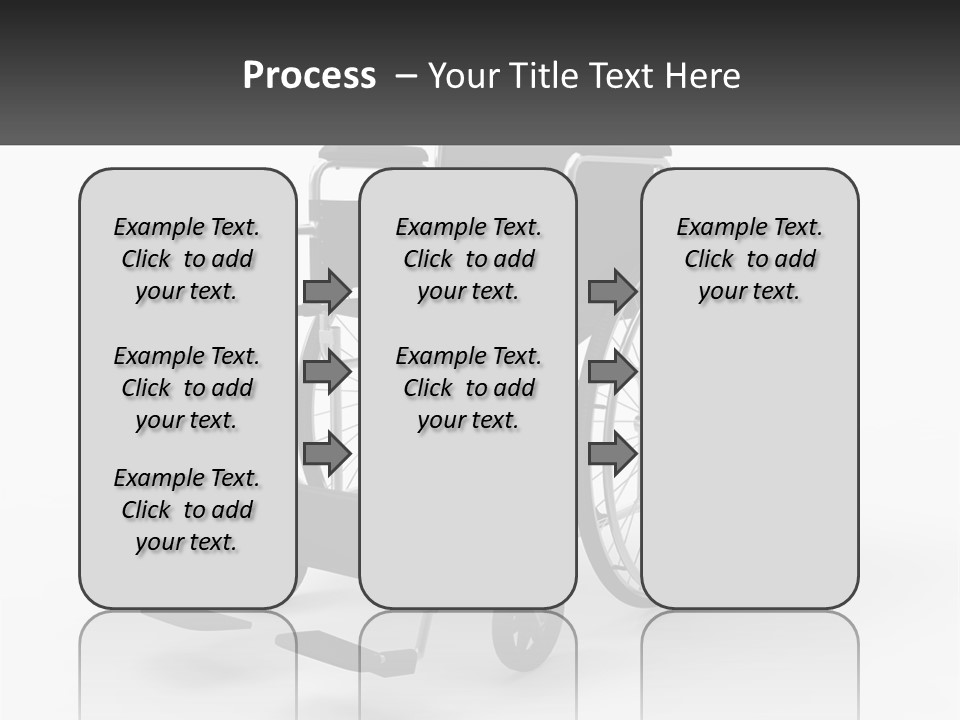 Process – Your Title Text Here

Example Text. Click to add your text.

Example Text. Click to add your text.

Example Text. Click to add your text.

Example Text. Click to add your text.

Example Text. Click to add your text.

Example Text. Click to add your text.